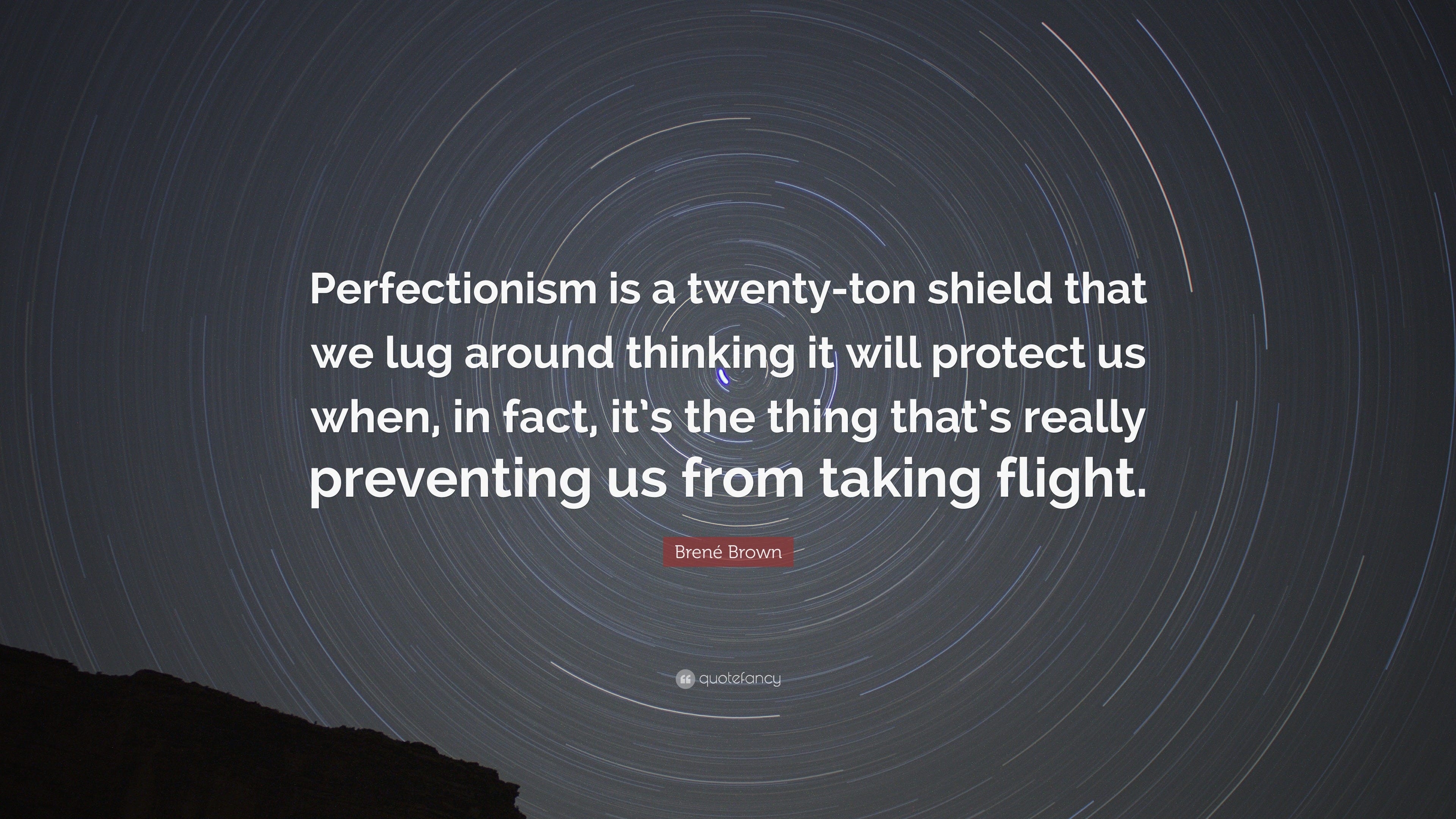 Perfectionism is a twenty-ton shield that we lug around thinking it will protect us when, in fact, it's the thing that's really preventing us from taking flight.

Brené Brown

quotefancy